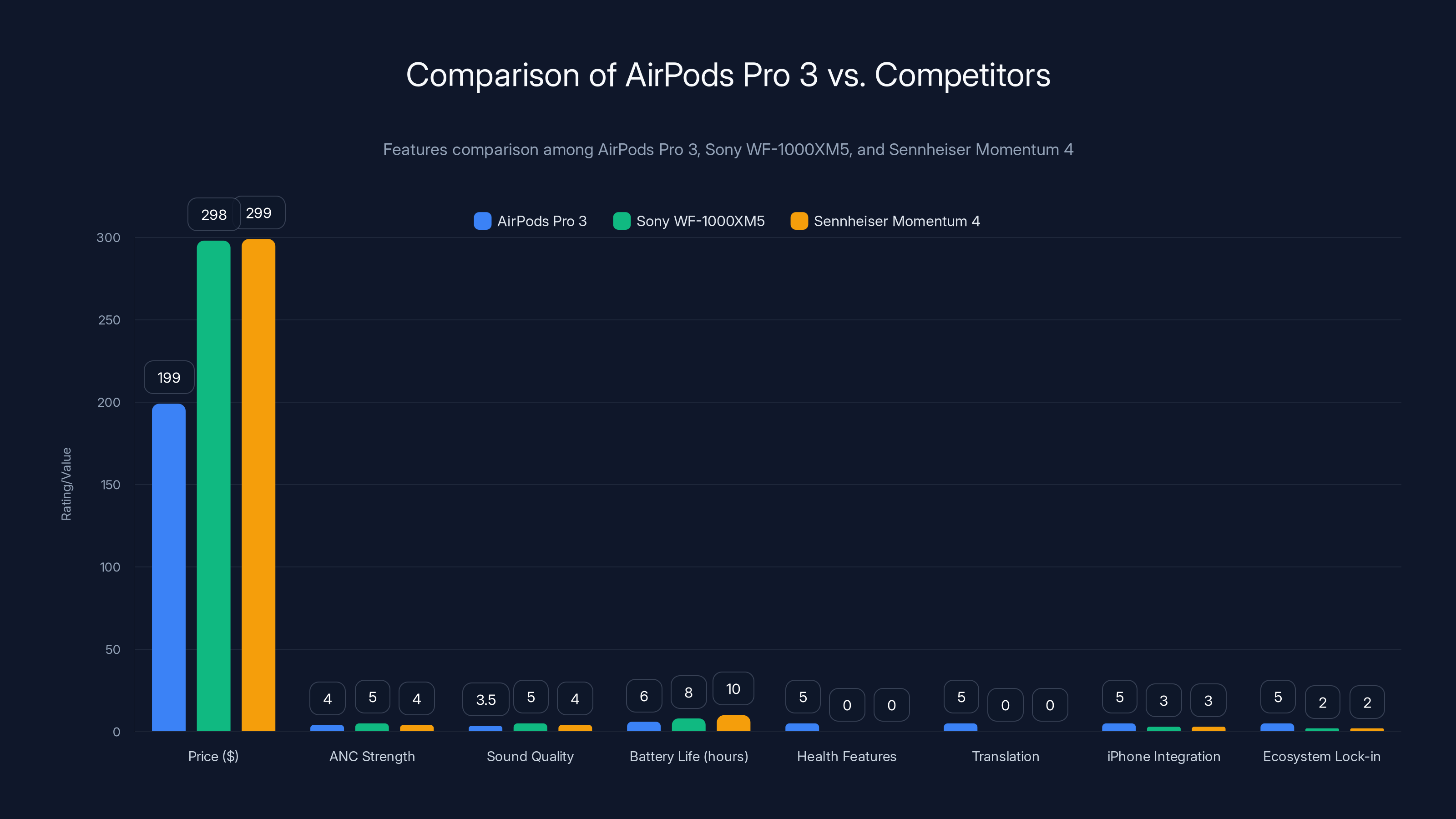 Comparison of AirPods Pro 3 vs. Competitors

Features comparison among AirPods Pro 3, Sony WF-1000XM5, and Sennheiser Momentum 4

AirPods Pro 3   Sony WF-1000XM5   Sennheiser Momentum 4

Rating/Value

300
250
200
150
100
50
0

199 298 299
4 5 4
3.5 5 4
6 8 10
5 0 0
5 0 0
5 3 3
5 2 2

Price ($)   ANC Strength   Sound Quality   Battery Life (hours)   Health Features   Translation   iPhone Integration   Ecosystem Lock-in